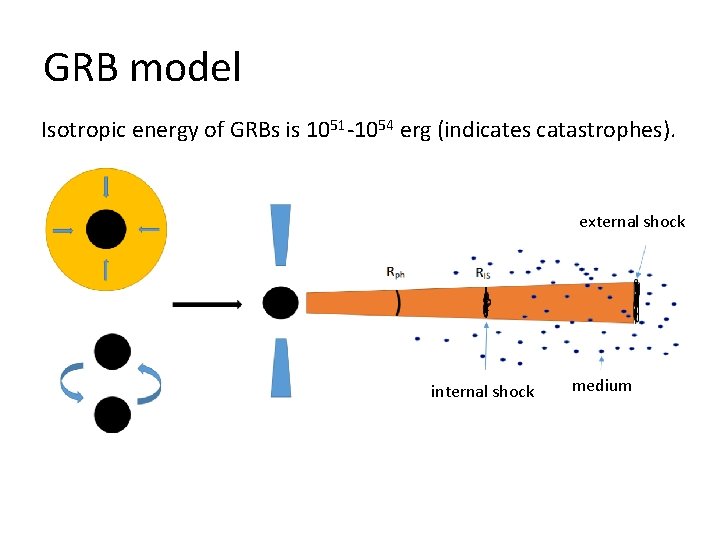 GRB model

Isotropic energy of GRBs is $10^{51}$-$10^{54}$ erg (indicates catastrophes).

external shock

$R_{ph}$

$R_{IS}$

internal shock

medium